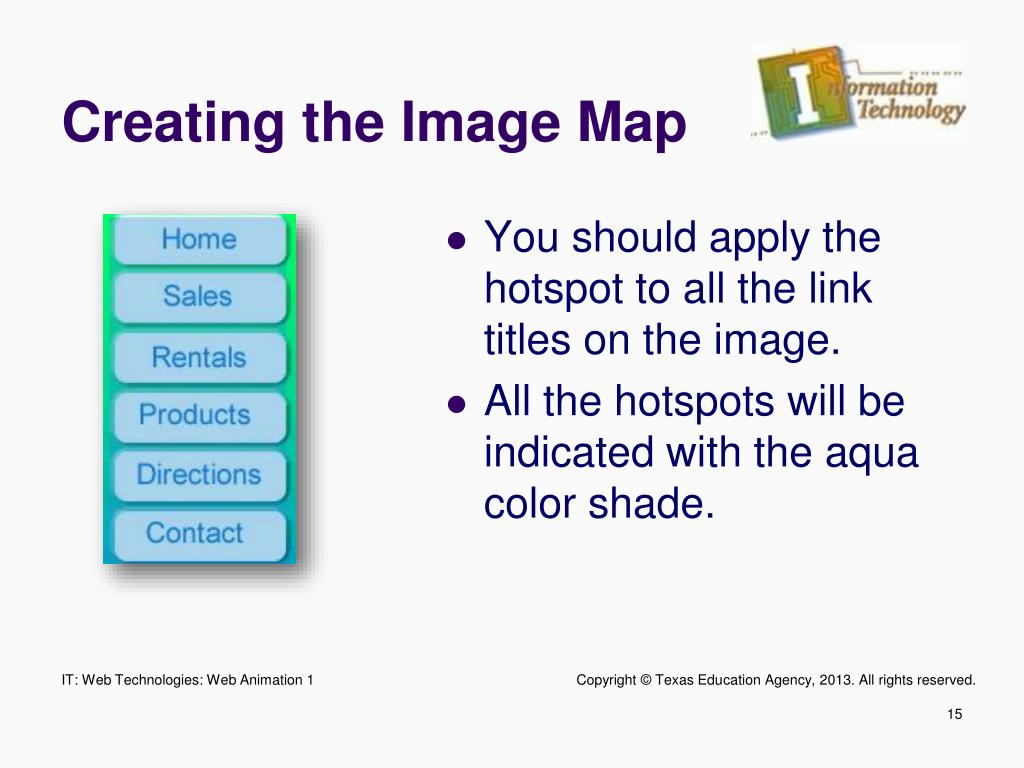 Creating the Image Map

Information Technology

Home
Sales
Rentals
Products
Directions
Contact

- You should apply the hotspot to all the link titles on the image.
- All the hotspots will be indicated with the aqua color shade.

IT: Web Technologies: Web Animation 1

Copyright © Texas Education Agency, 2013. All rights reserved.

15